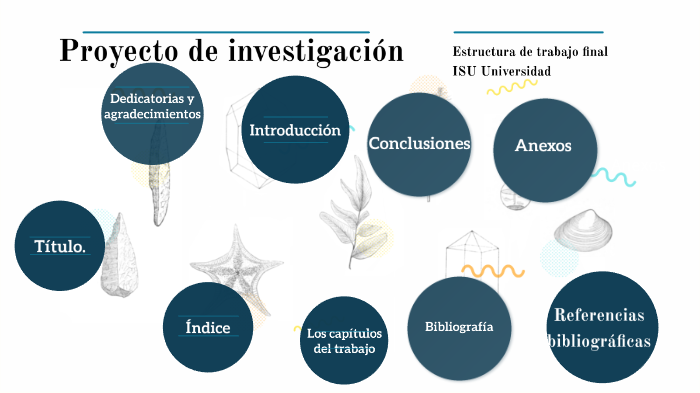 Proyecto de investigación

Estructura de trabajo final
ISU Universidad

Dedicatorias y agradecimientos

Introducción

Conclusiones

Anexos

Título.

Índice

Los capítulos del trabajo

Bibliografía

Referencias bibliográficas